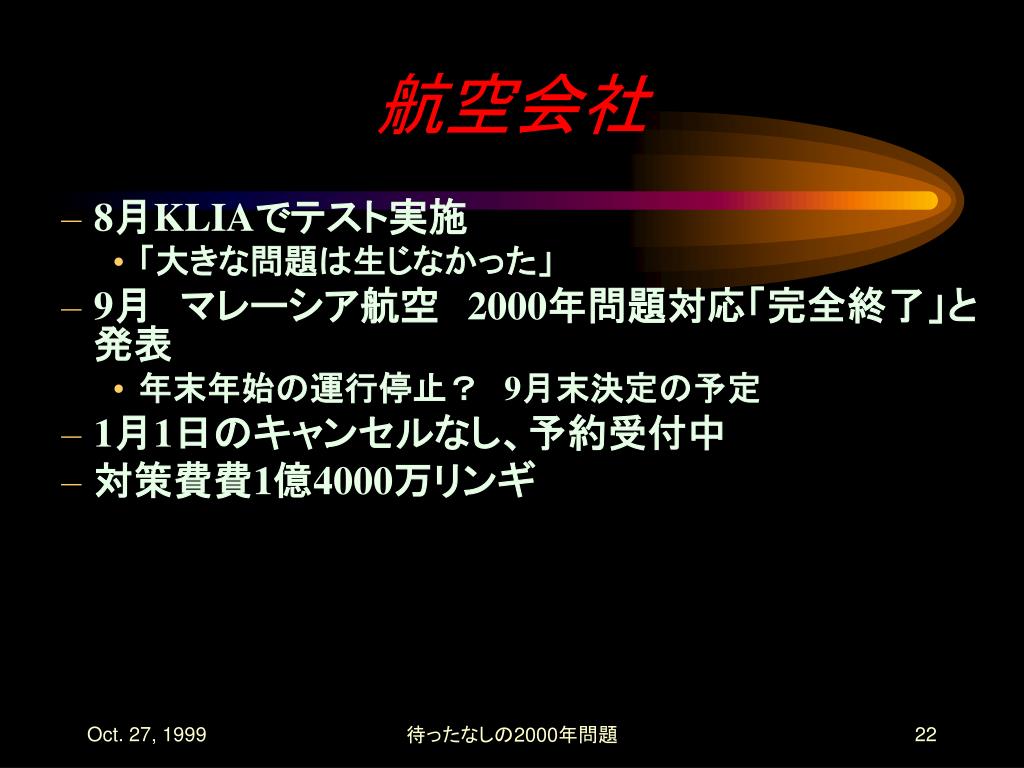 航空会社

– 8月KLIAでテスト実施
  • 「大きな問題は生じなかった」
– 9月　マレーシア航空　2000年問題対応「完全終了」と発表
  • 年末年始の運行停止？　9月末決定の予定
– 1月1日のキャンセルなし、予約受付中
– 対策費費1億4000万リンギ

Oct. 27, 1999　待ったなしの2000年問題　22